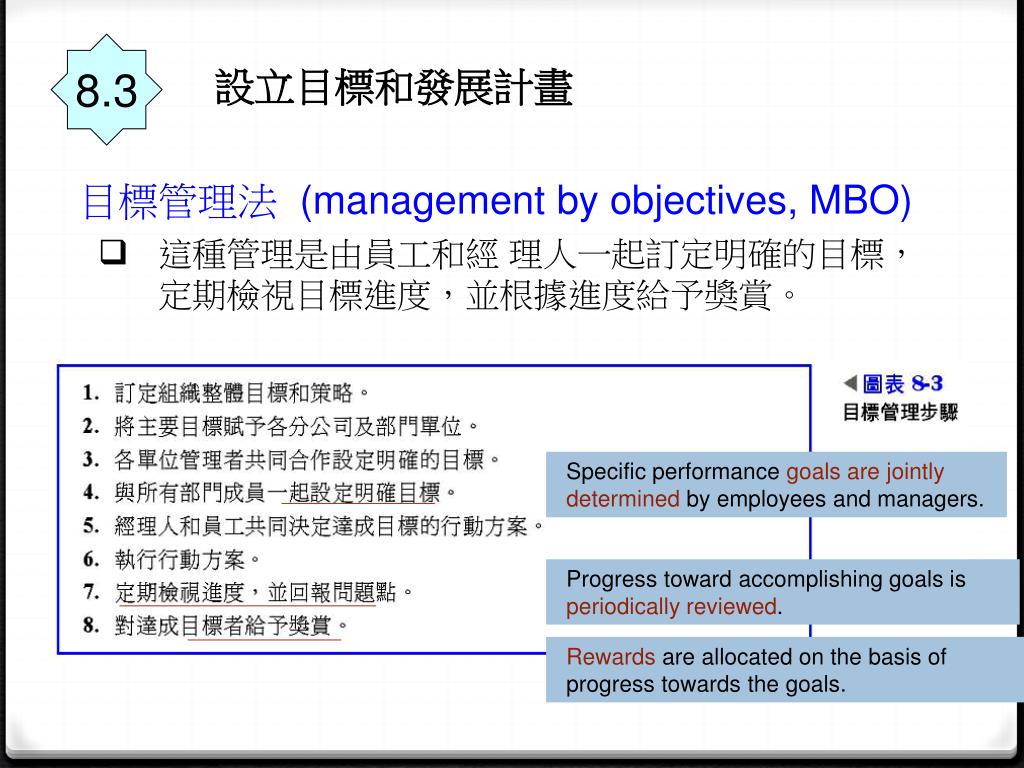 8.3

設立目標和發展計畫

目標管理法 (management by objectives, MBO)

❑ 這種管理是由員工和經 理人一起訂定明確的目標，定期檢視目標進度，並根據進度給予獎賞。

1. 訂定組織整體目標和策略。
2. 將主要目標賦予各分公司及部門單位。
3. 各單位管理者共同合作設定明確的目標。
4. 與所有部門成員一起設定明確目標。
5. 經理人和員工共同決定達成目標的行動方案。
6. 執行行動方案。
7. 定期檢視進度，並回報問題點。
8. 對達成目標者給予獎賞。

◀ 圖表 8-3
目標管理步驟

Specific performance goals are jointly determined by employees and managers.

Progress toward accomplishing goals is periodically reviewed.

Rewards are allocated on the basis of progress towards the goals.